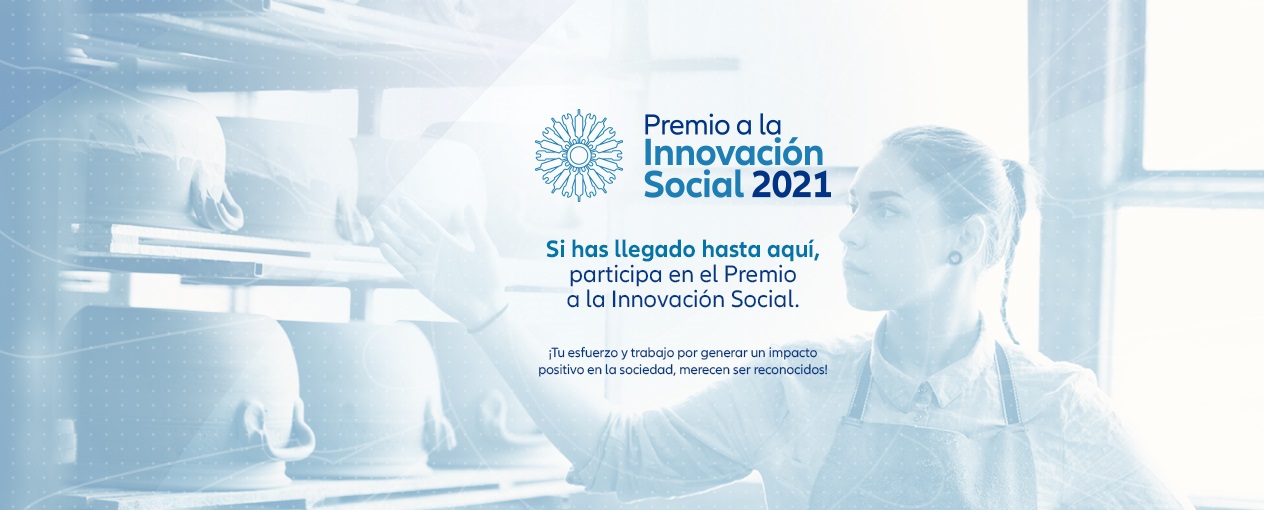 Premio a la Innovación Social 2021

Si has llegado hasta aquí, participa en el Premio a la Innovación Social.

¡Tu esfuerzo y trabajo por generar un impacto positivo en la sociedad, merecen ser reconocidos!